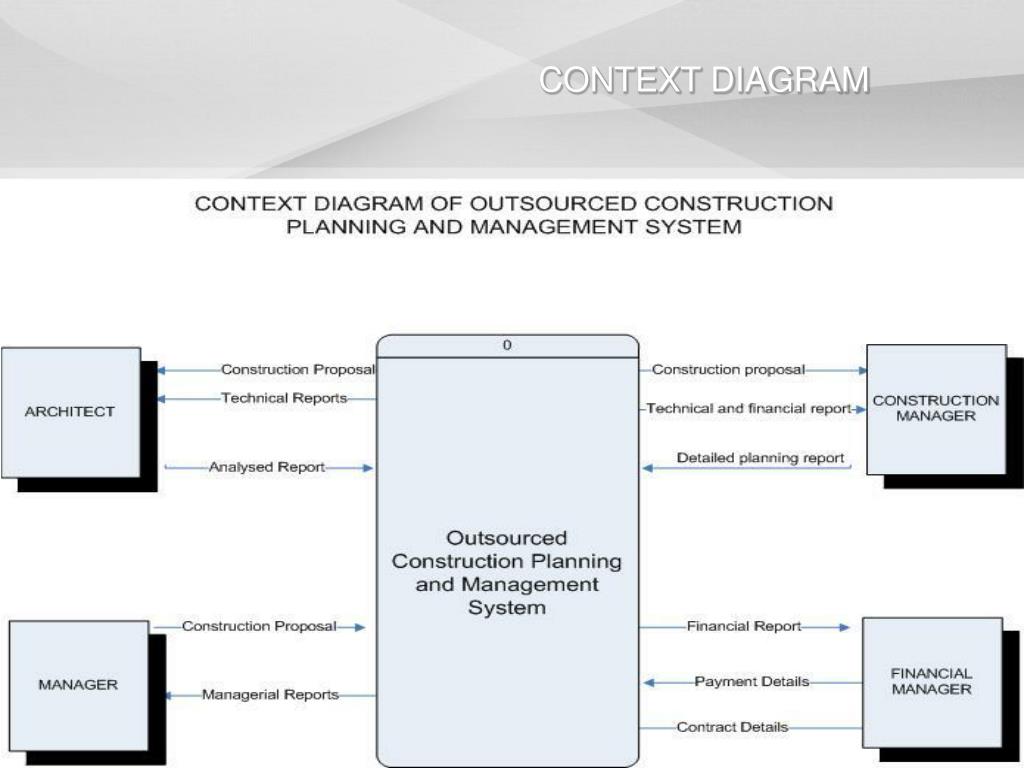 CONTEXT DIAGRAM

CONTEXT DIAGRAM OF OUTSOURCED CONSTRUCTION PLANNING AND MANAGEMENT SYSTEM

ARCHITECT

Construction Proposal

Technical Reports

Analysed Report

0

Outsourced Construction Planning and Management System

Construction proposal

Technical and financial report

Detailed planning report

CONSTRUCTION MANAGER

MANAGER

Construction Proposal

Managerial Reports

Financial Report

Payment Details

Contract Details

FINANCIAL MANAGER